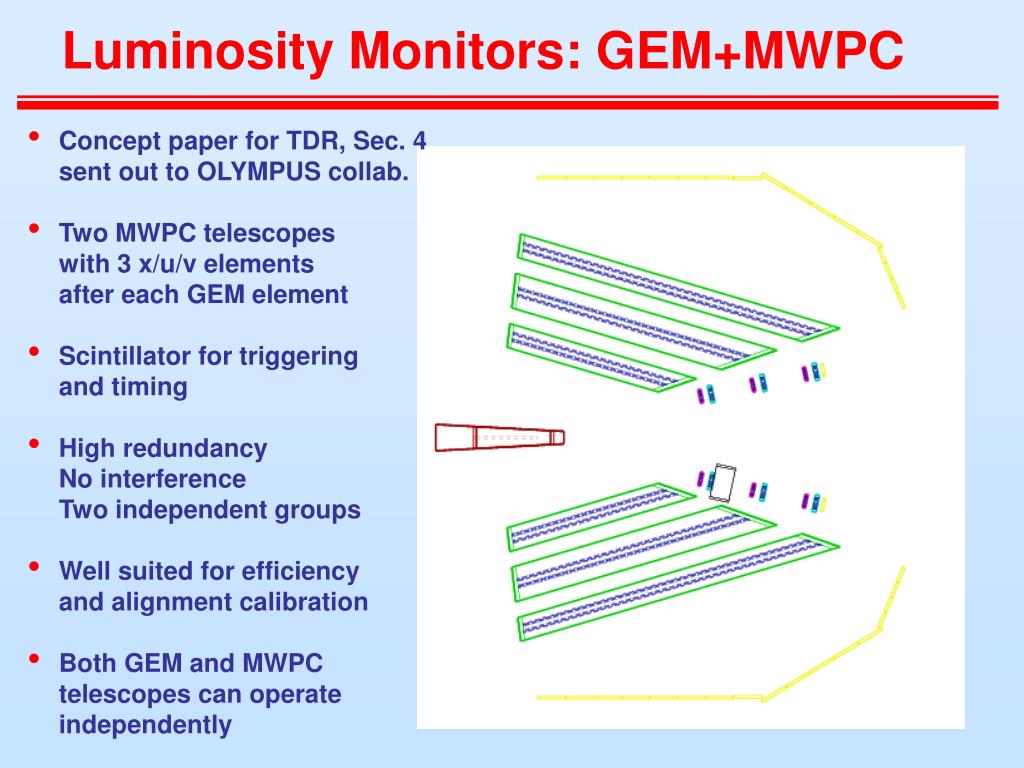 Luminosity Monitors: GEM+MWPC

• Concept paper for TDR, Sec. 4 sent out to OLYMPUS collab.

• Two MWPC telescopes with 3 x/u/v elements after each GEM element

• Scintillator for triggering and timing

• High redundancy
No interference
Two independent groups

• Well suited for efficiency and alignment calibration

• Both GEM and MWPC telescopes can operate independently